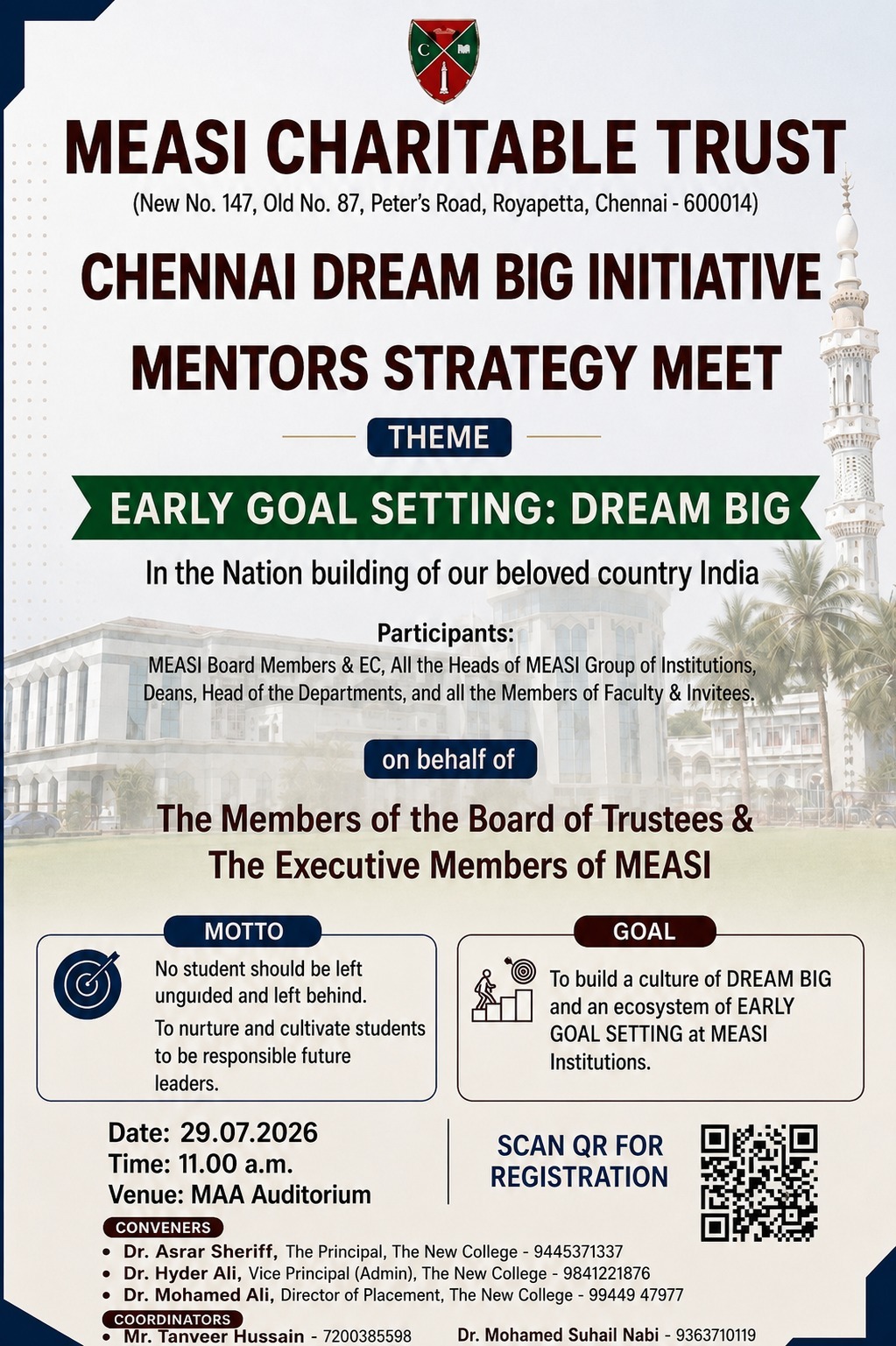 C M

MEASI CHARITABLE TRUST

(New No. 147, Old No. 87, Peter's Road, Royapetta, Chennai - 600014)

CHENNAI DREAM BIG INITIATIVE
MENTORS STRATEGY MEET

THEME

EARLY GOAL SETTING: DREAM BIG

In the Nation building of our beloved country India

Participants:
MEASI Board Members & EC, All the Heads of MEASI Group of Institutions, Deans, Head of the Departments, and all the Members of Faculty & Invitees.

on behalf of

The Members of the Board of Trustees & The Executive Members of MEASI

MOTTO

No student should be left unguided and left behind.

To nurture and cultivate students to be responsible future leaders.

GOAL

To build a culture of DREAM BIG and an ecosystem of EARLY GOAL SETTING at MEASI Institutions.

Date: 29.07.2026
Time: 11.00 a.m.
Venue: MAA Auditorium

SCAN QR FOR REGISTRATION

CONVENERS
• Dr. Asrar Sheriff, The Principal, The New College - 9445371337
• Dr. Hyder Ali, Vice Principal (Admin), The New College - 9841221876
• Dr. Mohamed Ali, Director of Placement, The New College - 99449 47977

COORDINATORS
• Mr. Tanveer Hussain - 7200385598
Dr. Mohamed Suhail Nabi - 9363710119